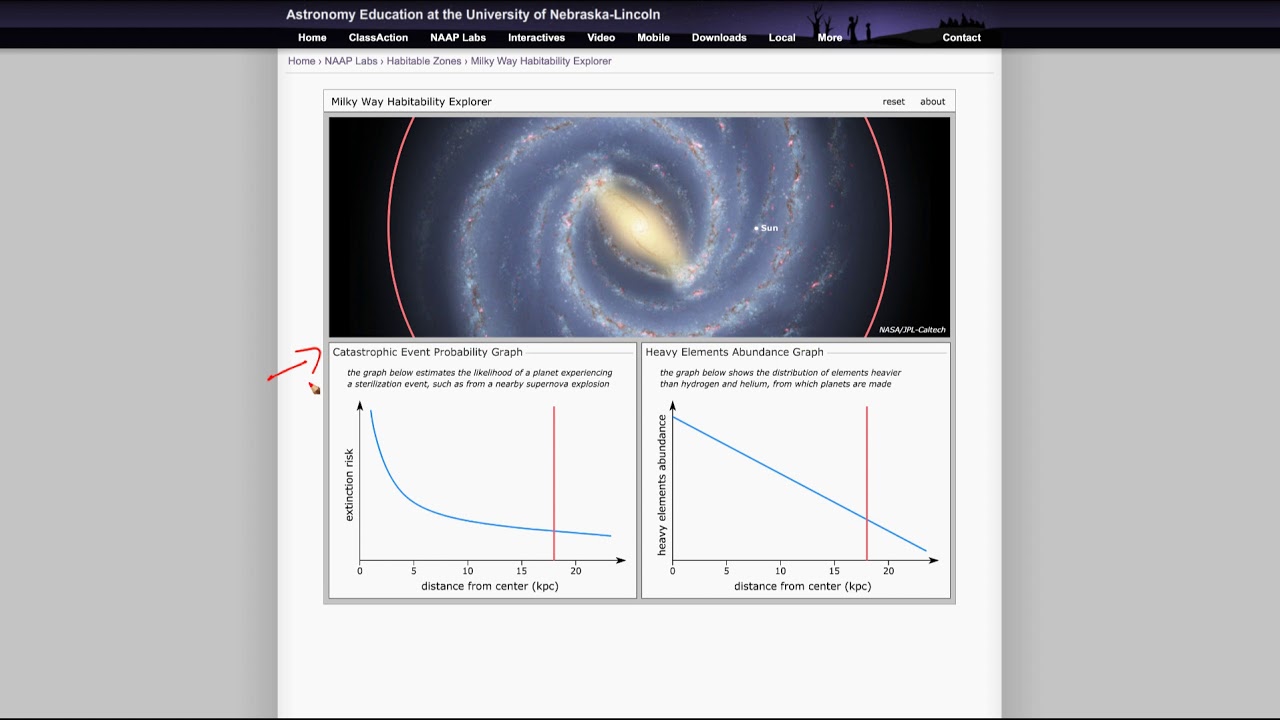 Astronomy Education at the University of Nebraska-Lincoln

Home ClassAction NAAP Labs Interactives Video Mobile Downloads Local More Contact

Home › NAAP Labs › Habitable Zones › Milky Way Habitability Explorer

Milky Way Habitability Explorer

reset about

Sun

NASA/JPL-Caltech

Catastrophic Event Probability Graph

the graph below estimates the likelihood of a planet experiencing a sterilization event, such as from a nearby supernova explosion

extinction risk

0 5 10 15 20

distance from center (kpc)

Heavy Elements Abundance Graph

the graph below shows the distribution of elements heavier than hydrogen and helium, from which planets are made

heavy elements abundance

0 5 10 15 20

distance from center (kpc)